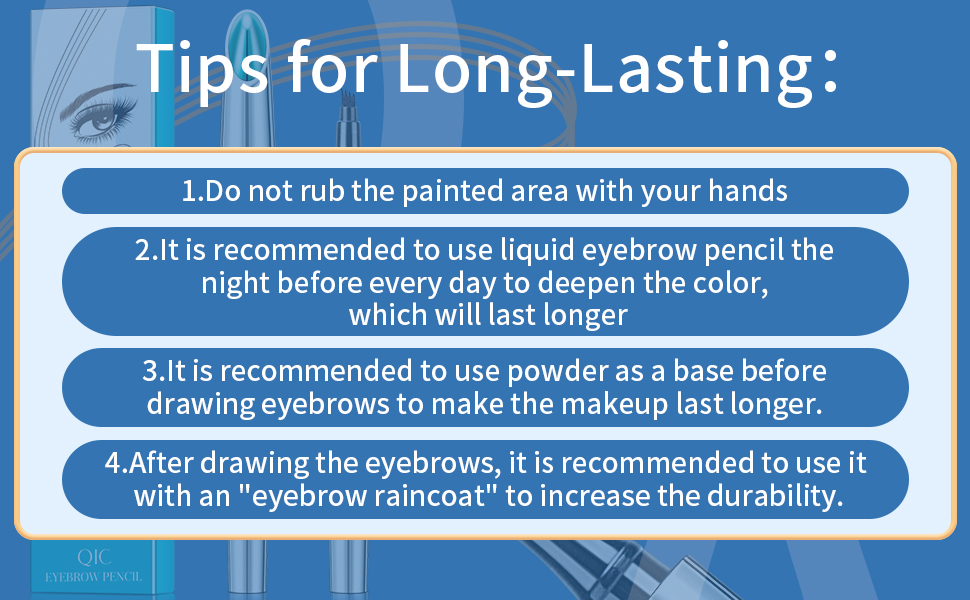 Tips for Long-Lasting:

1.Do not rub the painted area with your hands

2.It is recommended to use liquid eyebrow pencil the night before every day to deepen the color, which will last longer

3.It is recommended to use powder as a base before drawing eyebrows to make the makeup last longer.

4.After drawing the eyebrows, it is recommended to use it with an "eyebrow raincoat" to increase the durability.

QIC
EYEBROW PENCIL